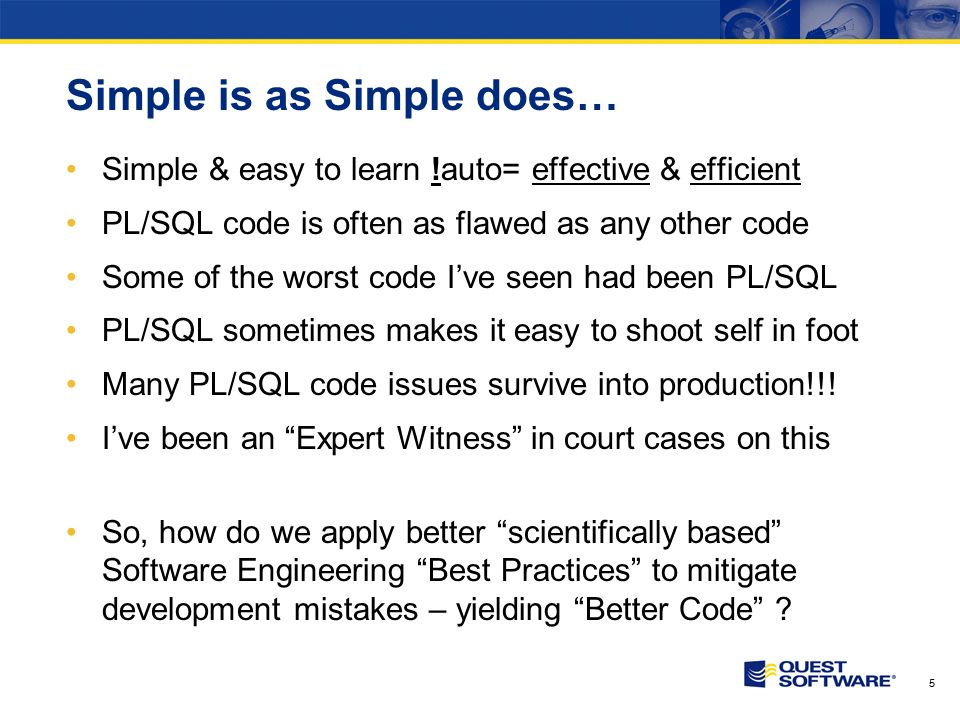 Simple is as Simple does…

• Simple & easy to learn !auto= effective & efficient
• PL/SQL code is often as flawed as any other code
• Some of the worst code I've seen had been PL/SQL
• PL/SQL sometimes makes it easy to shoot self in foot
• Many PL/SQL code issues survive into production!!!
• I've been an "Expert Witness" in court cases on this

• So, how do we apply better "scientifically based" Software Engineering "Best Practices" to mitigate development mistakes – yielding "Better Code" ?

QUEST SOFTWARE®

5